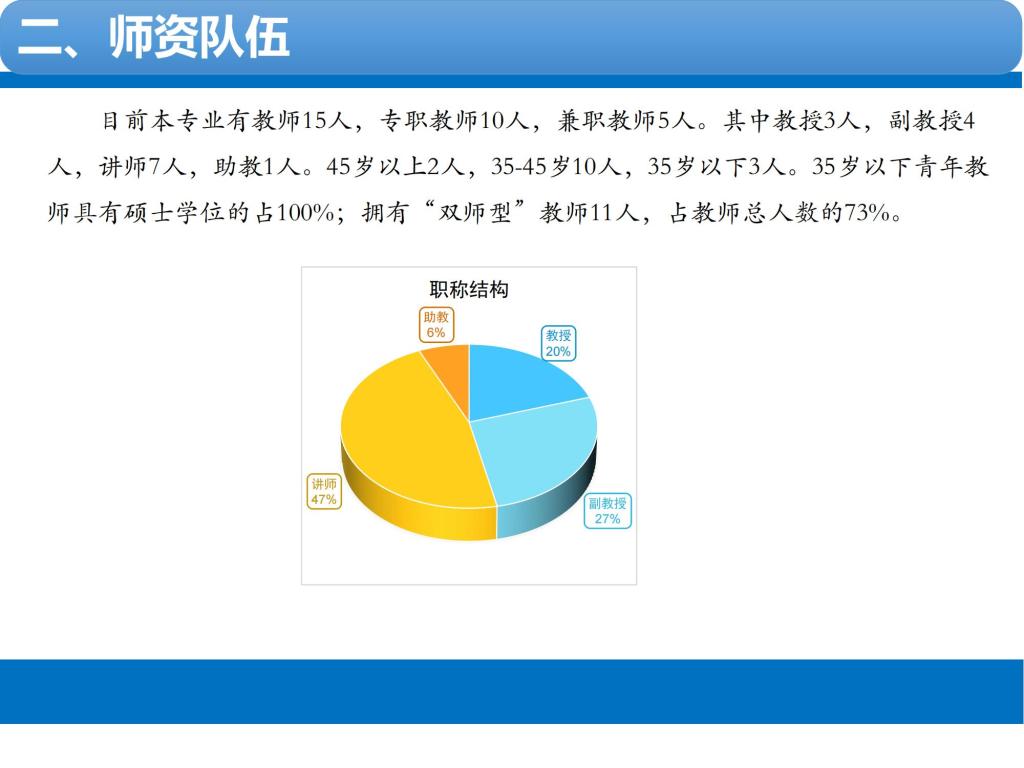 二、师资队伍

目前本专业有教师15人，专职教师10人，兼职教师5人。其中教授3人，副教授4人，讲师7人，助教1人。45岁以上2人，35-45岁10人，35岁以下3人。35岁以下青年教师具有硕士学位的占100%；拥有“双师型”教师11人，占教师总人数的73%。

职称结构

助教
6%

教授
20%

讲师
47%

副教授
27%